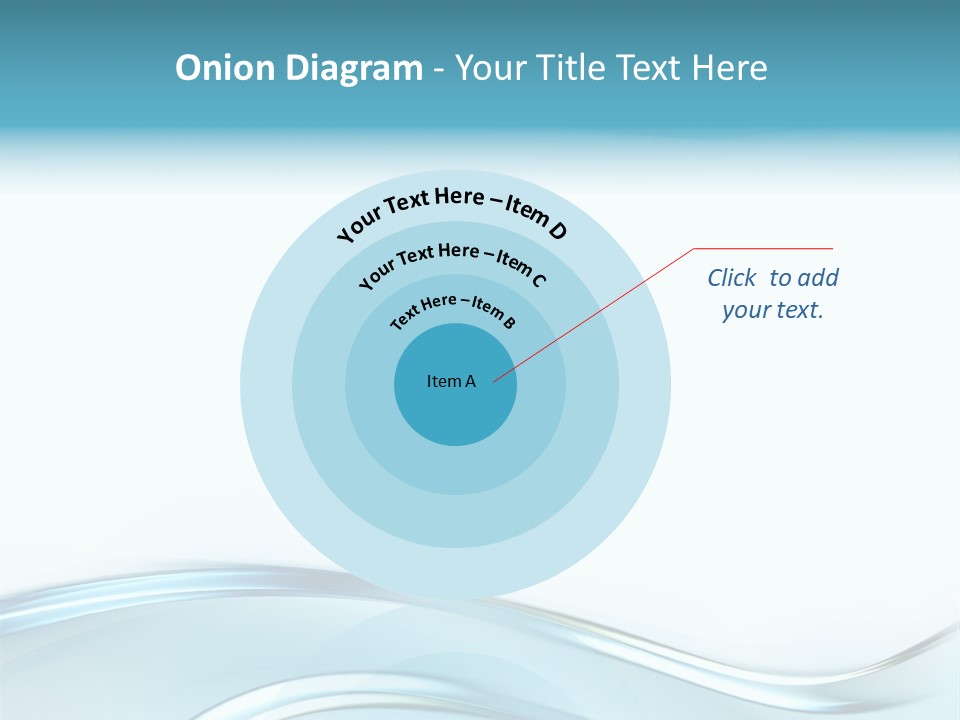 Onion Diagram - Your Title Text Here

Your Text Here – Item D

Your Text Here – Item C

Text Here – Item B

Item A

Click to add your text.